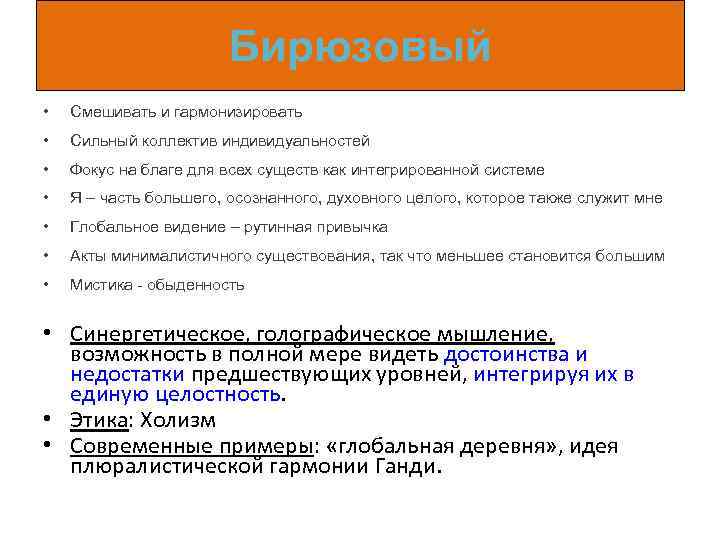 Бирюзовый

• Смешивать и гармонизировать
• Сильный коллектив индивидуальностей
• Фокус на благе для всех существ как интегрированной системе
• Я – часть большего, осознанного, духовного целого, которое также служит мне
• Глобальное видение – рутинная привычка
• Акты минималистичного существования, так что меньшее становится большим
• Мистика - обыденность

• Синергетическое, голографическое мышление, возможность в полной мере видеть достоинства и недостатки предшествующих уровней, интегрируя их в единую целостность.
• Этика: Холизм
• Современные примеры: «глобальная деревня», идея плюралистической гармонии Ганди.